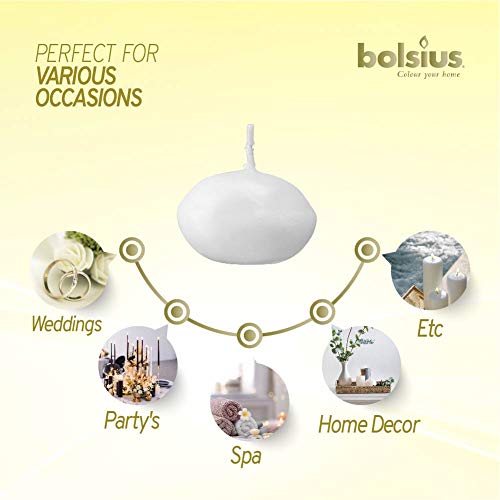 PERFECT FOR
VARIOUS
OCCASIONS

bolsius
Colour your home

Weddings

Party's

Spa

Home Decor

Etc